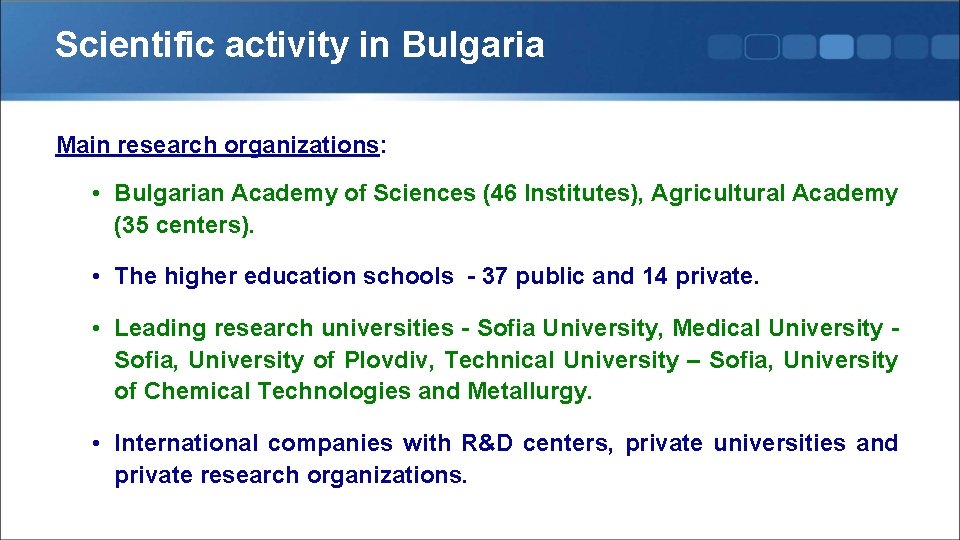 Scientific activity in Bulgaria

Main research organizations:

• Bulgarian Academy of Sciences (46 Institutes), Agricultural Academy (35 centers).

• The higher education schools - 37 public and 14 private.

• Leading research universities - Sofia University, Medical University - Sofia, University of Plovdiv, Technical University – Sofia, University of Chemical Technologies and Metallurgy.

• International companies with R&D centers, private universities and private research organizations.